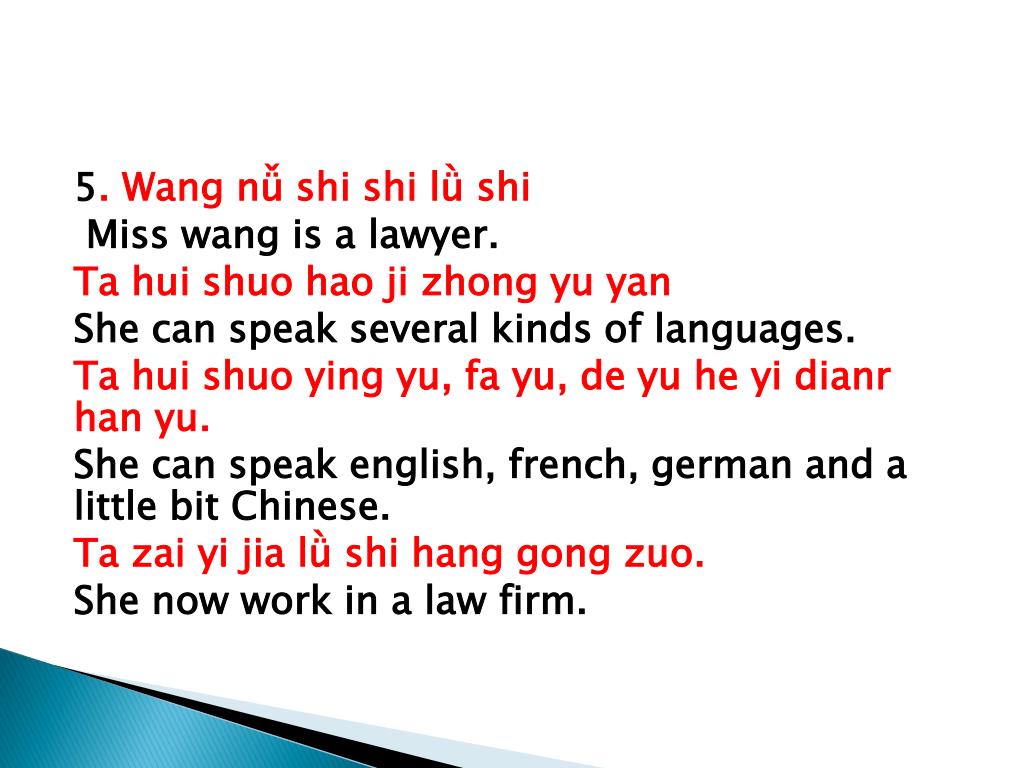 5. Wang nǚ shi shi lǜ shi
Miss wang is a lawyer.
Ta hui shuo hao ji zhong yu yan
She can speak several kinds of languages.
Ta hui shuo ying yu, fa yu, de yu he yi dianr han yu.
She can speak english, french, german and a little bit Chinese.
Ta zai yi jia lǜ shi hang gong zuo.
She now work in a law firm.